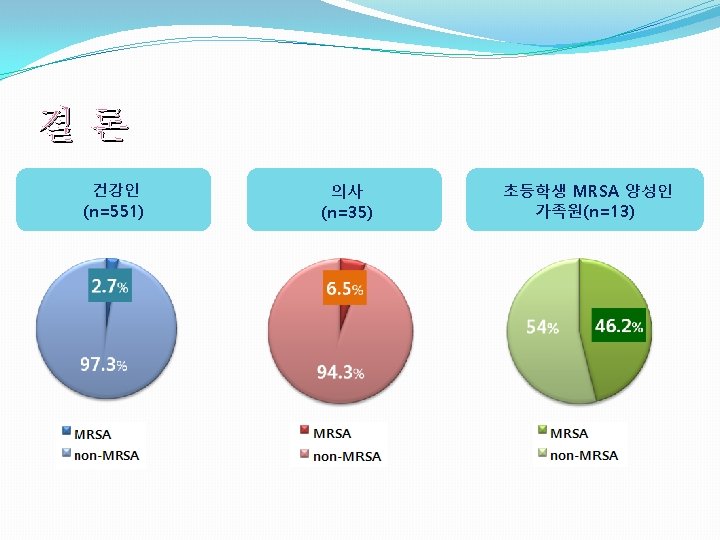 결 론

건강인
(n=551)

2.7%

97.3%

MRSA
non-MRSA

의사
(n=35)

6.5%

94.3%

MRSA
non-MRSA

초등학생 MRSA 양성인
가족원(n=13)

54%

46.2%

MRSA
non-MRSA